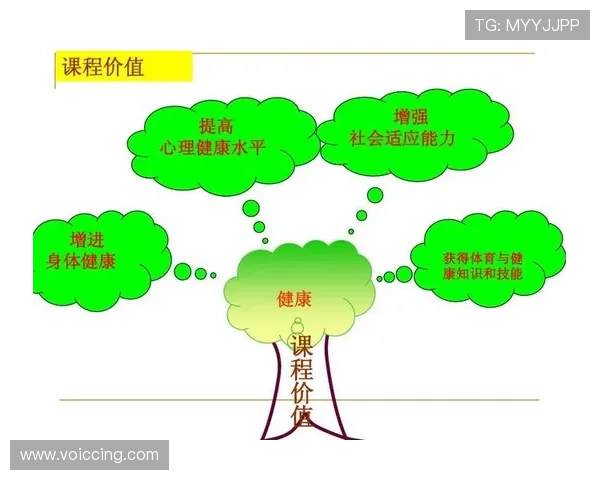 TG: MYYJJPP

课程价值

提高
心理健康水平

增强
社会适应能力

增进
身体健康

获得体育与健康知识和技能

健康

课程价值

www.voiccing.com